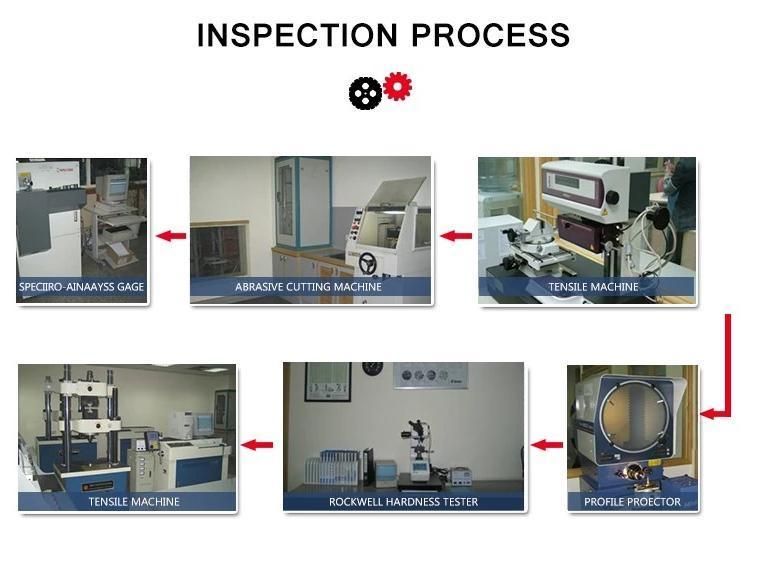 INSPECTION PROCESS

SPECIIRO-AINAAYSS GAGE

ABRASIVE CUTTING MACHINE

TENSILE MACHINE

TENSILE MACHINE

ROCKWELL HARDNESS TESTER

PROFILE PROECTOR